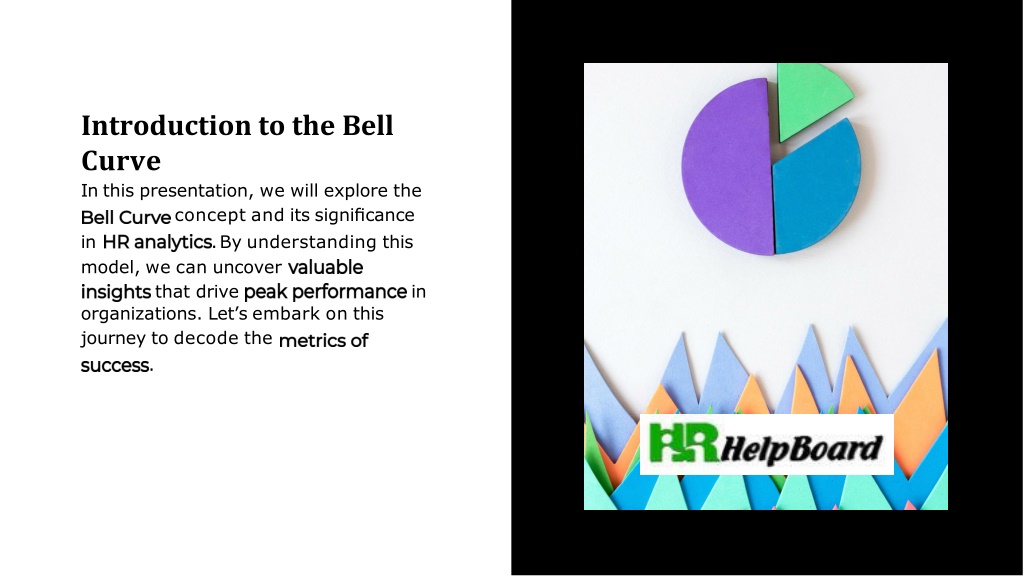 Introduction to the Bell Curve

In this presentation, we will explore the Bell Curve concept and its significance in HR analytics. By understanding this model, we can uncover valuable insights that drive peak performance in organizations. Let's embark on this journey to decode the metrics of success.

HR HelpBoard